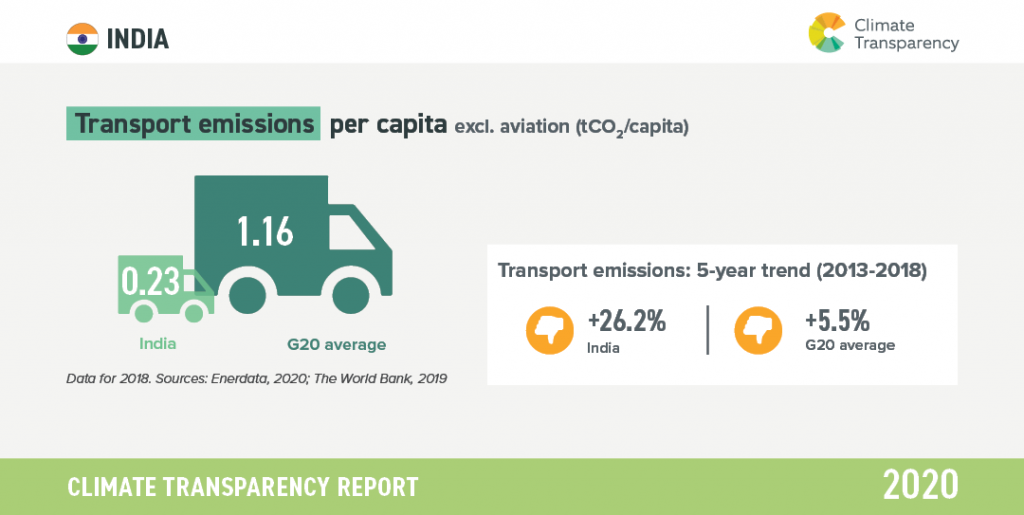 INDIA

Climate Transparency

Transport emissions per capita excl. aviation ($tCO_2$/capita)

0.23

1.16

India

G20 average

Data for 2018. Sources: Enerdata, 2020; The World Bank, 2019

Transport emissions: 5-year trend (2013-2018)

+26.2%
India

+5.5%
G20 average

CLIMATE TRANSPARENCY REPORT

2020